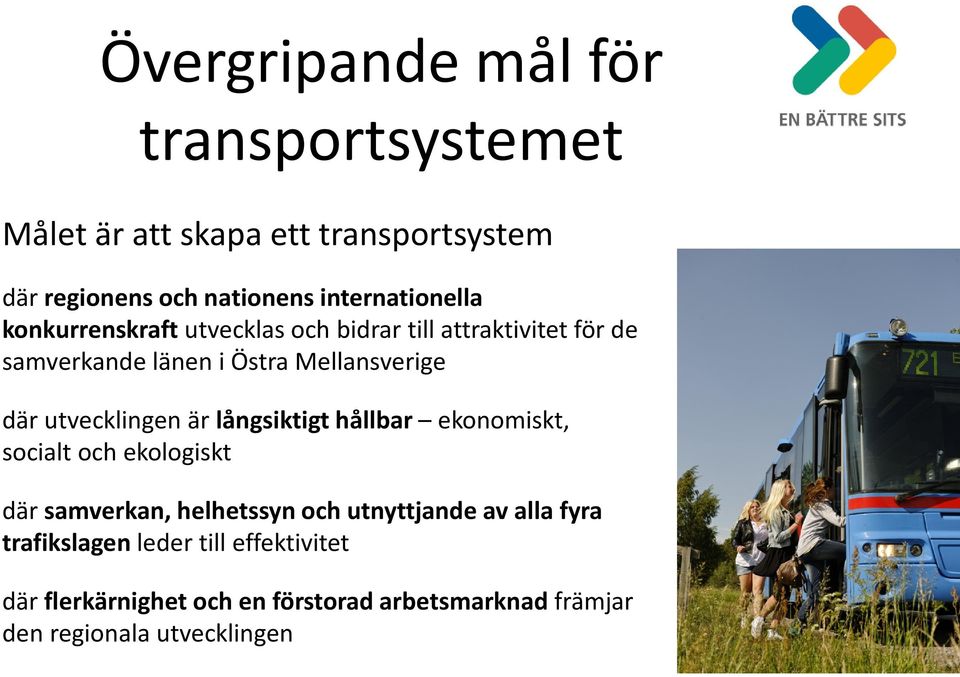 Övergripande mål för transportsystemet

EN BÄTTRE SITS

Målet är att skapa ett transportsystem

där regionens och nationens internationella konkurrenskraft utvecklas och bidrar till attraktivitet för de samverkande länen i Östra Mellansverige

där utvecklingen är långsiktigt hållbar – ekonomiskt, socialt och ekologiskt

där samverkan, helhetssyn och utnyttjande av alla fyra trafikslagen leder till effektivitet

där flerkärnighet och en förstorad arbetsmarknad främjar den regionala utvecklingen

721